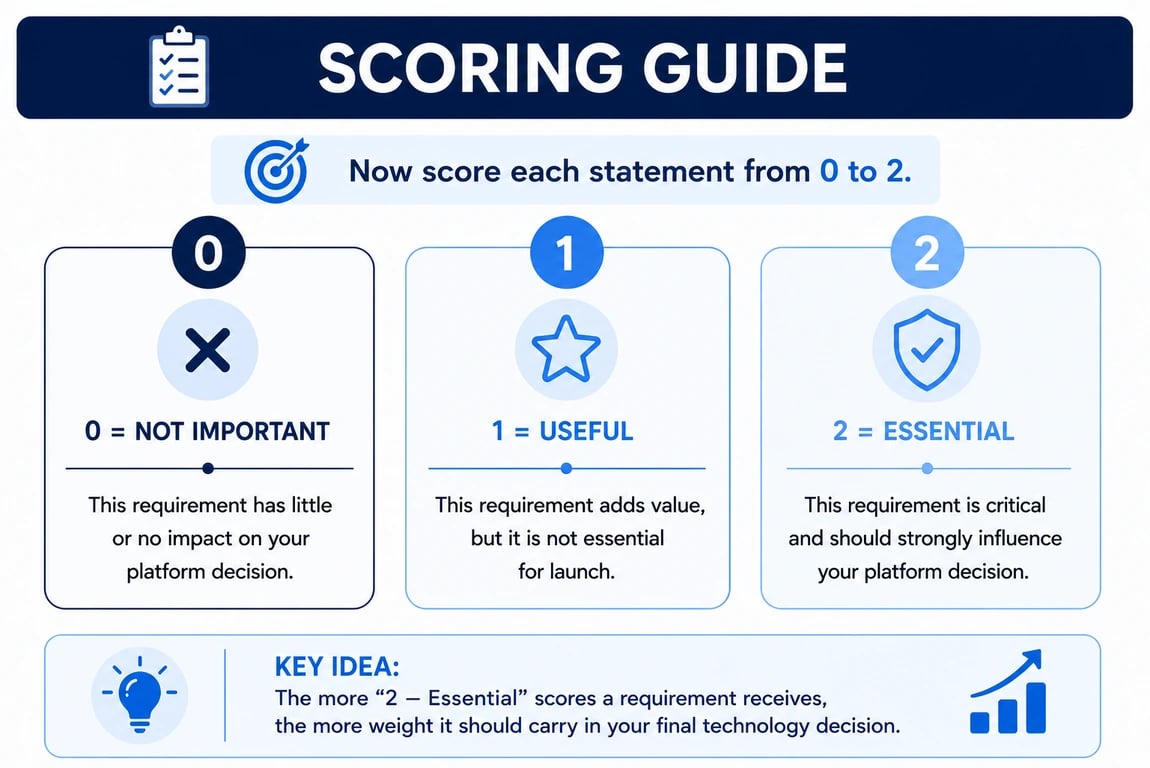 SCORING GUIDE

Now score each statement from 0 to 2.

0

0 = NOT IMPORTANT

This requirement has little or no impact on your platform decision.

1

1 = USEFUL

This requirement adds value, but it is not essential for launch.

2

2 = ESSENTIAL

This requirement is critical and should strongly influence your platform decision.

KEY IDEA:
The more “2 – Essential” scores a requirement receives, the more weight it should carry in your final technology decision.